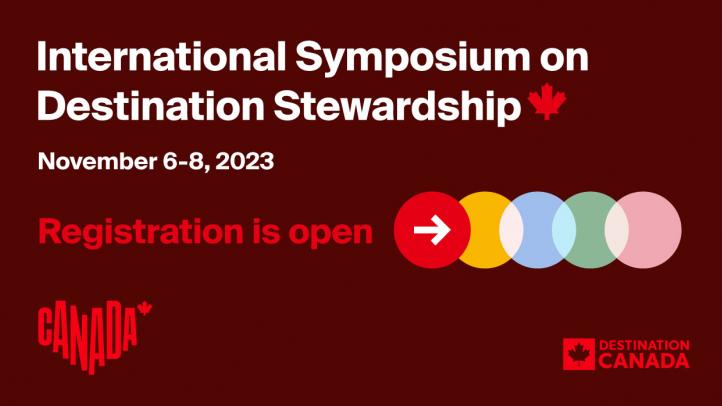 International Symposium on Destination Stewardship

November 6-8, 2023

Registration is open

CANADA

DESTINATION CANADA